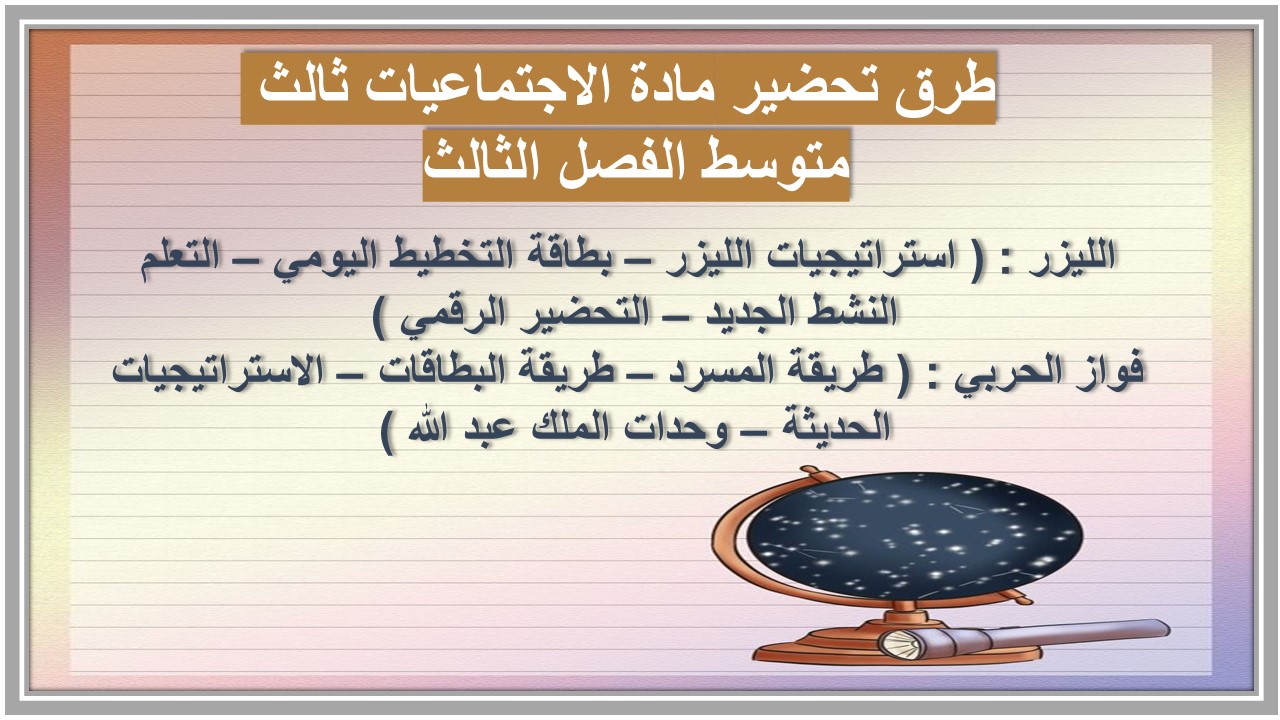 طرق تحضير مادة الاجتماعيات ثالث متوسط الفصل الثالث

الليزر : ( استراتيجيات الليزر – بطاقة التخطيط اليومي – التعلم النشط الجديد – التحضير الرقمي )

فواز الحربي : ( طريقة المسرد – طريقة البطاقات – الاستراتيجيات الحديثة – وحدات الملك عبد الله )